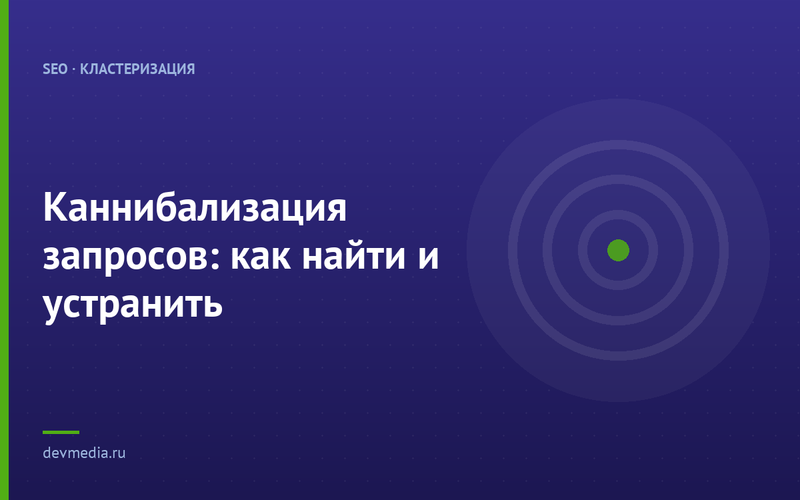 SEO · КЛАСТЕРИЗАЦИЯ

Каннибализация запросов: как найти и устранить

devmedia.ru